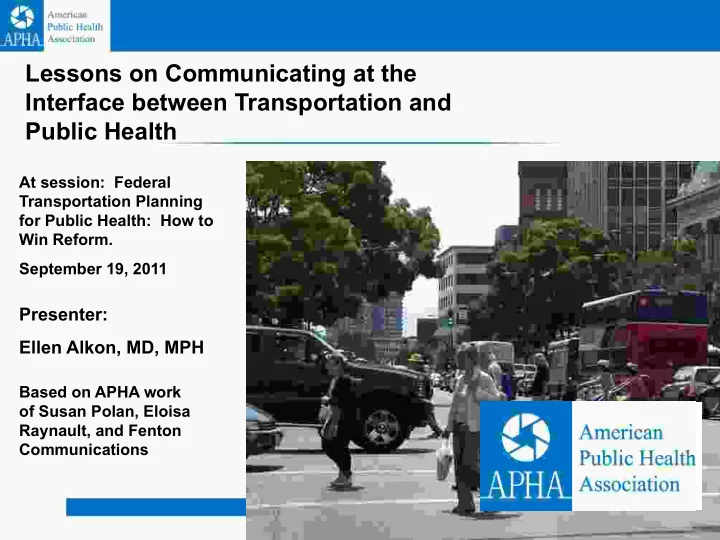 APHA American Public Health Association

Lessons on Communicating at the Interface between Transportation and Public Health

At session: Federal Transportation Planning for Public Health: How to Win Reform.

September 19, 2011

Presenter:

Ellen Alkon, MD, MPH

Based on APHA work of Susan Polan, Eloisa Raynault, and Fenton Communications

APHA American Public Health Association